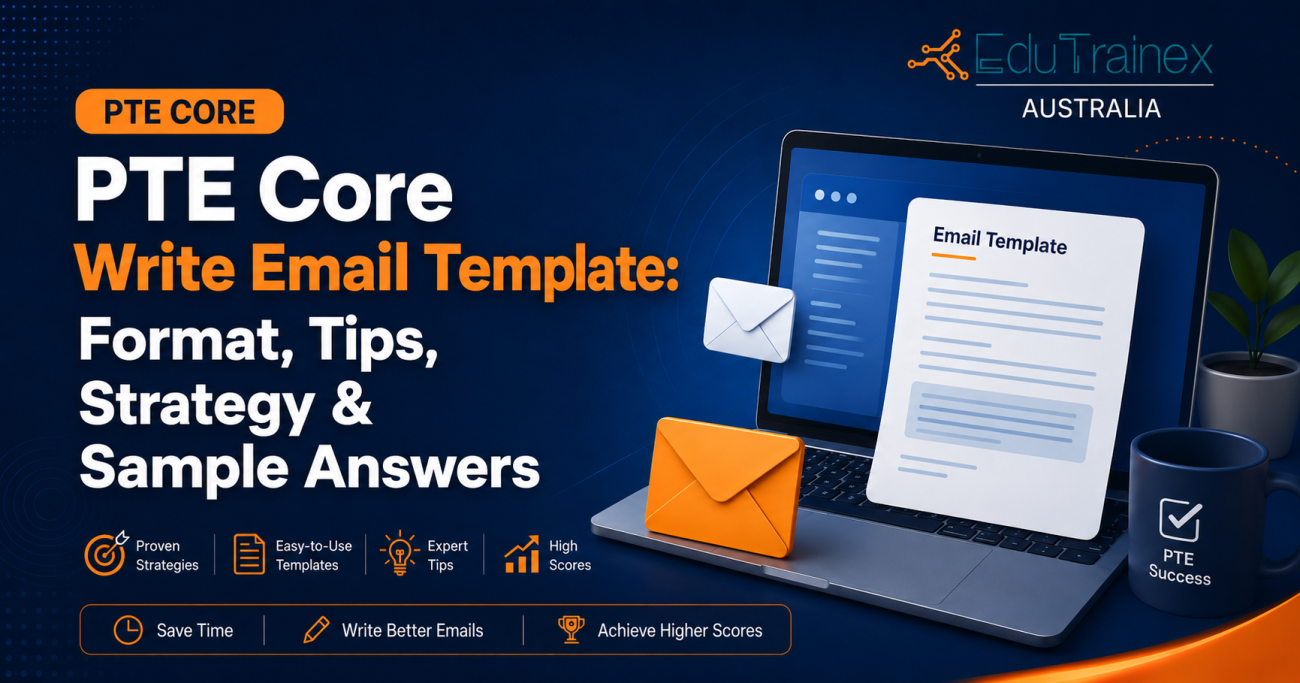 EduTrainex
AUSTRALIA

PTE CORE

PTE Core
Write Email Template:
Format, Tips, Strategy & Sample Answers

Email Template

PTE Success

Proven Strategies
Easy-to-Use Templates
Expert Tips
High Scores

Save Time
Write Better Emails
Achieve Higher Scores